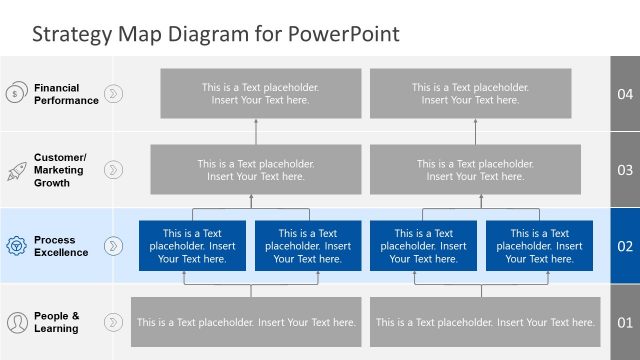 Strategy Map Diagram for PowerPoint

Financial Performance

This is a Text placeholder. Insert Your Text here.

This is a Text placeholder. Insert Your Text here.

04

Customer/ Marketing Growth

This is a Text placeholder. Insert Your Text here.

This is a Text placeholder. Insert Your Text here.

03

Process Excellence

This is a Text placeholder. Insert Your Text here.

This is a Text placeholder. Insert Your Text here.

This is a Text placeholder. Insert Your Text here.

This is a Text placeholder. Insert Your Text here.

02

People & Learning

This is a Text placeholder. Insert Your Text here.

This is a Text placeholder. Insert Your Text here.

01